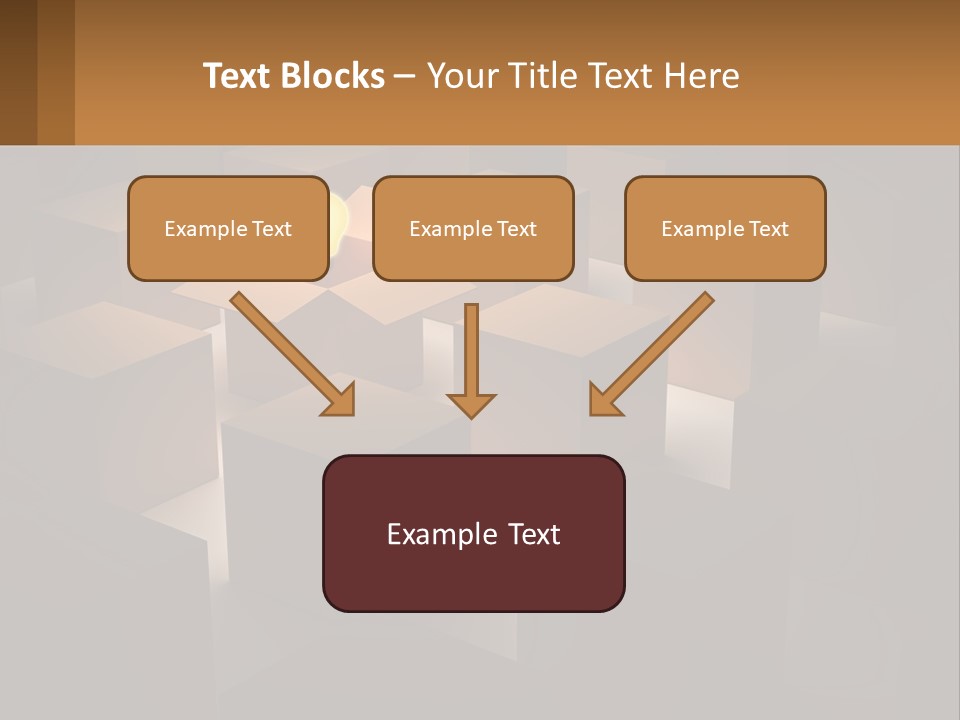 Text Blocks – Your Title Text Here

Example Text

Example Text

Example Text

Example Text